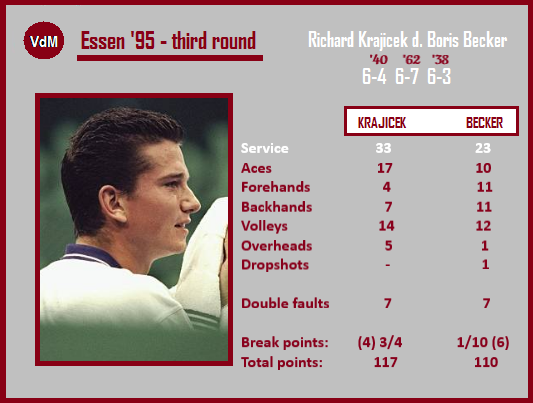 VdM

Essen '95 - third round

Richard Krajicek d. Boris Becker
'40 '62 '38
6-4 6-7 6-3

| | KRAJICEK | BECKER |
|---|---|---|
| Service | 33 | 23 |
| Aces | 17 | 10 |
| Forehands | 4 | 11 |
| Backhands | 7 | 11 |
| Volleys | 14 | 12 |
| Overheads | 5 | 1 |
| Dropshots | - | 1 |
| Double faults | 7 | 7 |
| Break points: | (4) 3/4 | 1/10 (6) |
| Total points: | 117 | 110 |